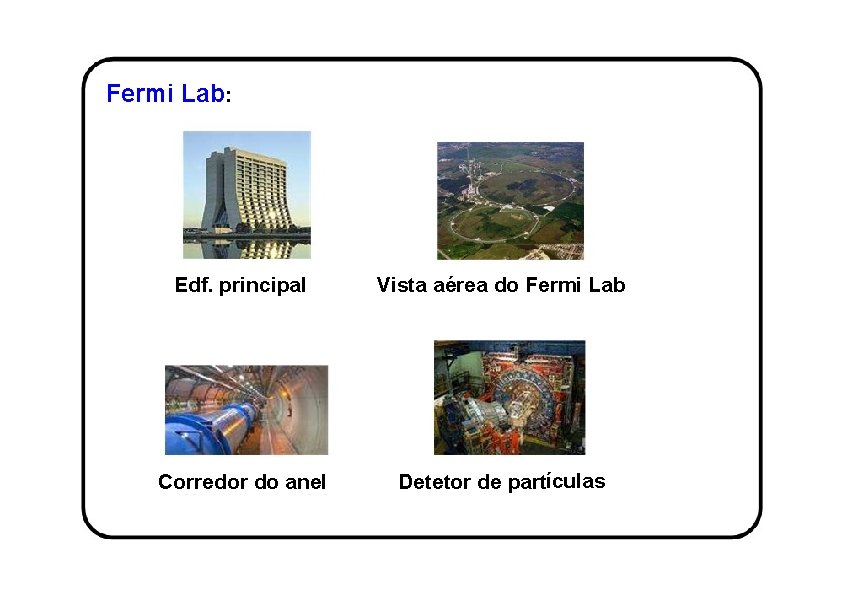 Fermi Lab:

Edf. principal

Vista aérea do Fermi Lab

Corredor do anel

Detetor de partículas